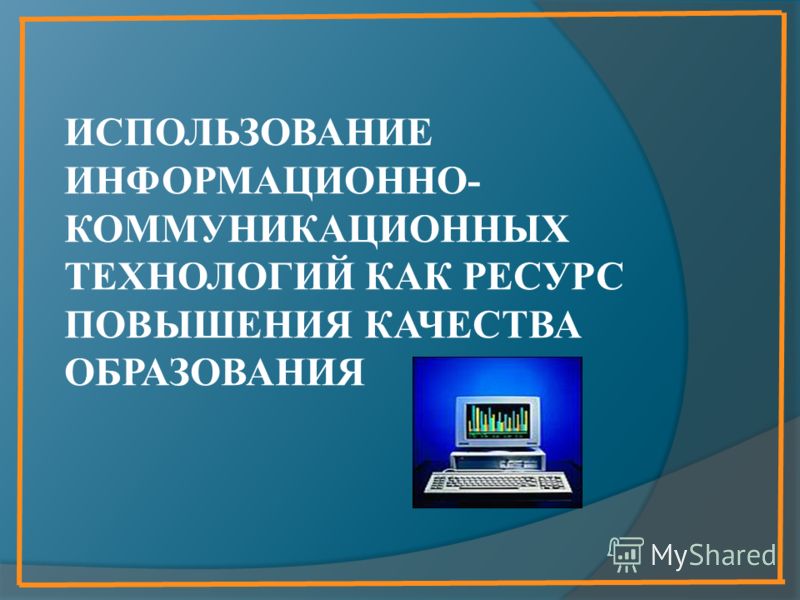 ИСПОЛЬЗОВАНИЕ ИНФОРМАЦИОННО-КОММУНИКАЦИОННЫХ ТЕХНОЛОГИЙ КАК РЕСУРС ПОВЫШЕНИЯ КАЧЕСТВА ОБРАЗОВАНИЯ

MyShared